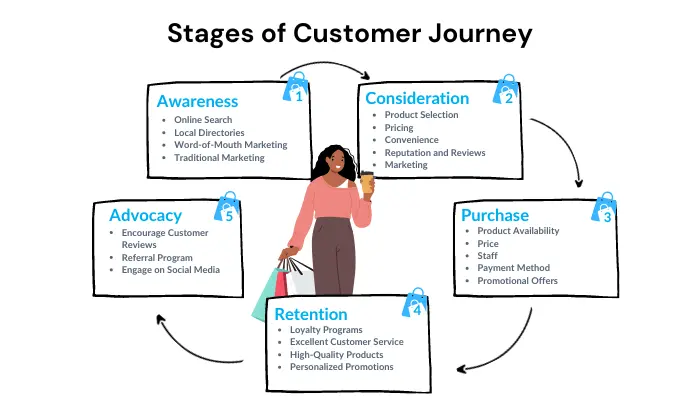 Stages of Customer Journey

Awareness
1
- Online Search
- Local Directories
- Word-of-Mouth Marketing
- Traditional Marketing

Consideration
2
- Product Selection
- Pricing
- Convenience
- Reputation and Reviews
- Marketing

Purchase
3
- Product Availability
- Price
- Staff
- Payment Method
- Promotional Offers

Retention
4
- Loyalty Programs
- Excellent Customer Service
- High-Quality Products
- Personalized Promotions

Advocacy
5
- Encourage Customer Reviews
- Referral Program
- Engage on Social Media